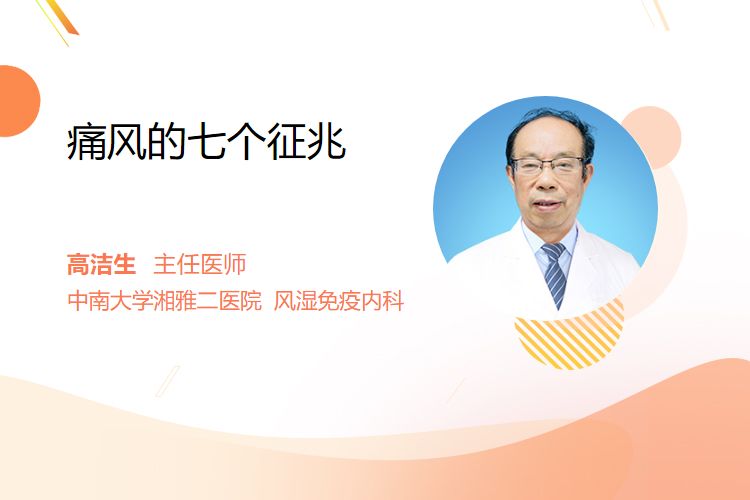 痛风的七个征兆

高洁生 主任医师
中南大学湘雅二医院 风湿免疫内科